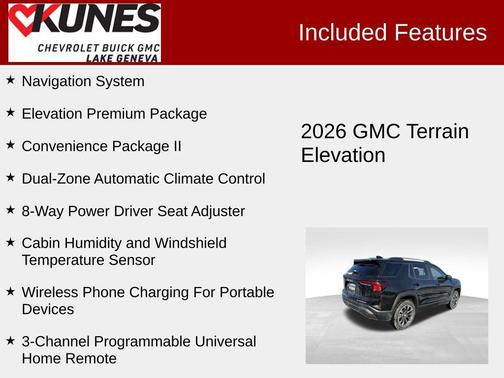 KUNES
CHEVROLET BUICK GMC
LAKE GENEVA

Included Features

★ Navigation System

★ Elevation Premium Package

★ Convenience Package II

★ Dual-Zone Automatic Climate Control

★ 8-Way Power Driver Seat Adjuster

★ Cabin Humidity and Windshield Temperature Sensor

★ Wireless Phone Charging For Portable Devices

★ 3-Channel Programmable Universal Home Remote

2026 GMC Terrain Elevation